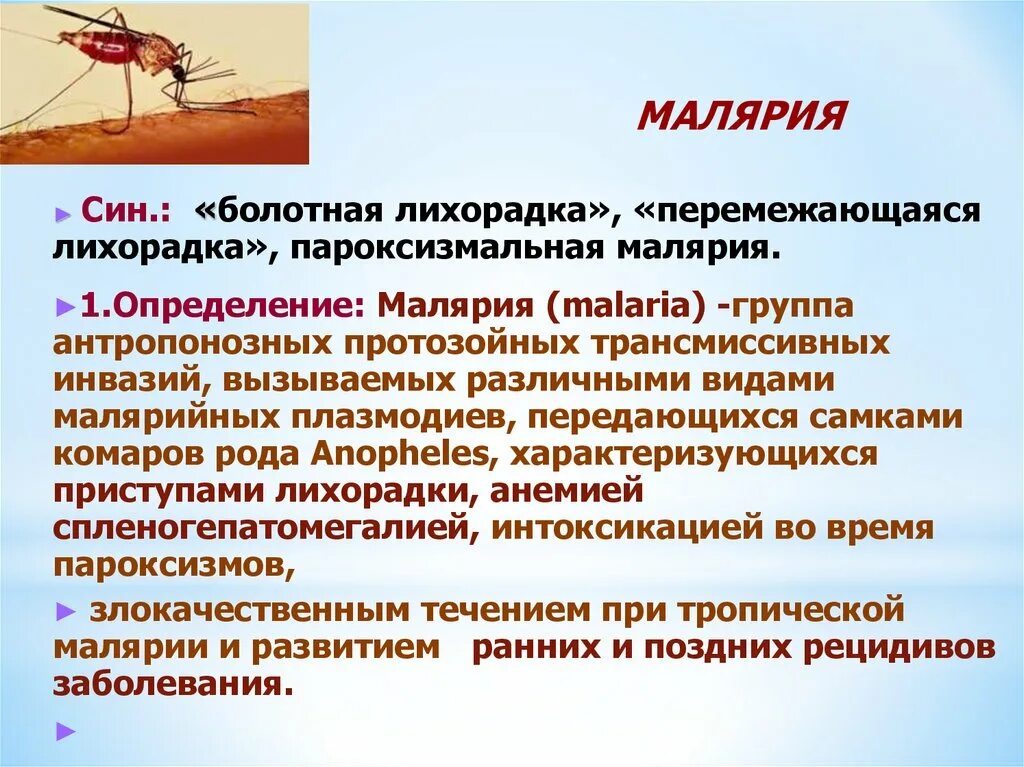 МАЛЯРИЯ

► Син.: «болотная лихорадка», «перемежающаяся лихорадка», пароксизмальная малярия.

►1.Определение: Малярия (malaria) -группа антропонозных протозойных трансмиссивных инвазий, вызываемых различными видами малярийных плазмодиев, передающихся самками комаров рода Anopheles, характеризующихся приступами лихорадки, анемией спленогепатомегалией, интоксикацией во время пароксизмов,

► злокачественным течением при тропической малярии и развитием ранних и поздних рецидивов заболевания.

►